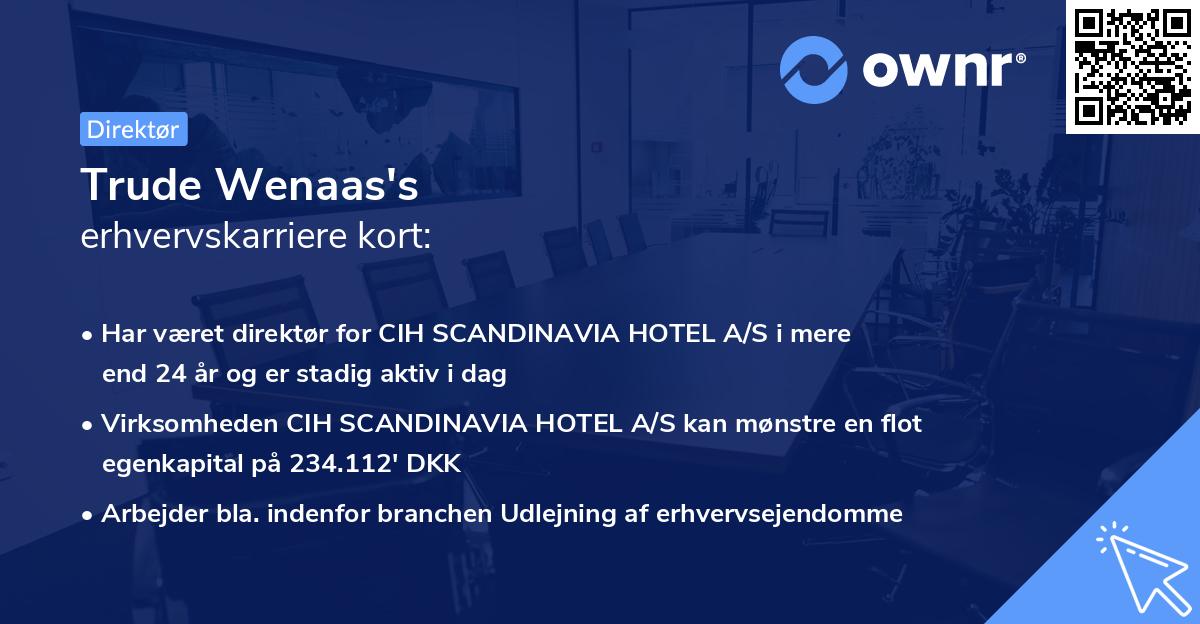 ownr®

Direktør

Trude Wenaas's
erhvervskarriere kort:

• Har været direktør for CIH SCANDINAVIA HOTEL A/S i mere end 24 år og er stadig aktiv i dag

• Virksomheden CIH SCANDINAVIA HOTEL A/S kan mønstre en flot egenkapital på 234.112' DKK

• Arbejder bla. indenfor branchen Udlejning af erhvervsejendomme